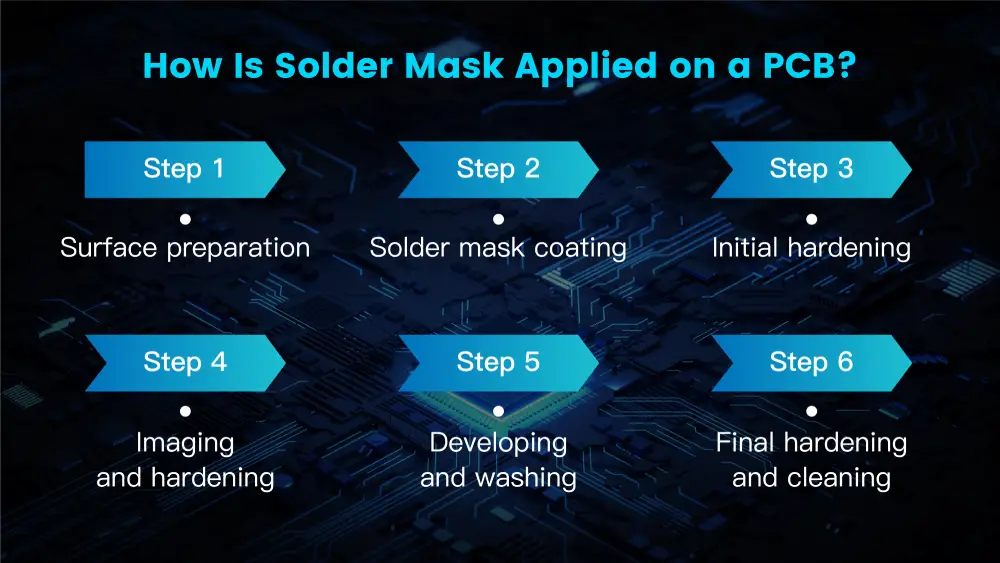 How Is Solder Mask Applied on a PCB?

Step 1
Surface preparation

Step 2
Solder mask coating

Step 3
Initial hardening

Step 4
Imaging and hardening

Step 5
Developing and washing

Step 6
Final hardening and cleaning